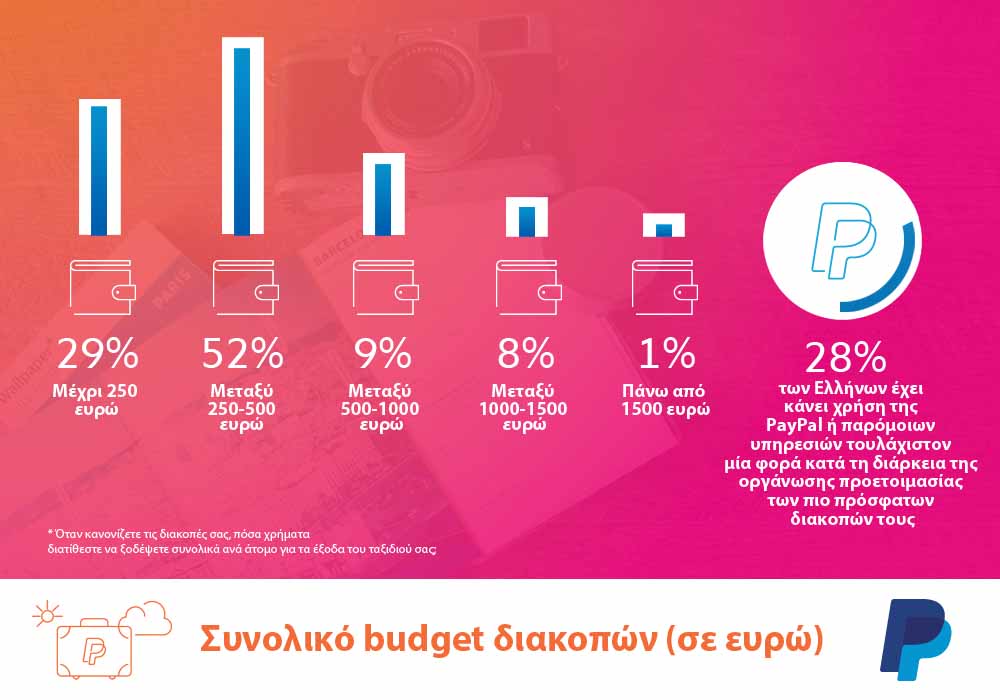 29%
Μέχρι 250 ευρώ

52%
Μεταξύ 250-500 ευρώ

9%
Μεταξύ 500-1000 ευρώ

8%
Μεταξύ 1000-1500 ευρώ

1%
Πάνω από 1500 ευρώ

28%
των Ελλήνων έχει κάνει χρήση της PayPal ή παρόμοιων υπηρεσιών τουλάχιστον μία φορά κατά τη διάρκεια της οργάνωσης προετοιμασίας των πιο πρόσφατων διακοπών τους

* Όταν κανονίζετε τις διακοπές σας, πόσα χρήματα διατίθεστε να ξοδέψετε συνολικά ανά άτομο για τα έξοδα του ταξιδιού σας;

Συνολικό budget διακοπών (σε ευρώ)